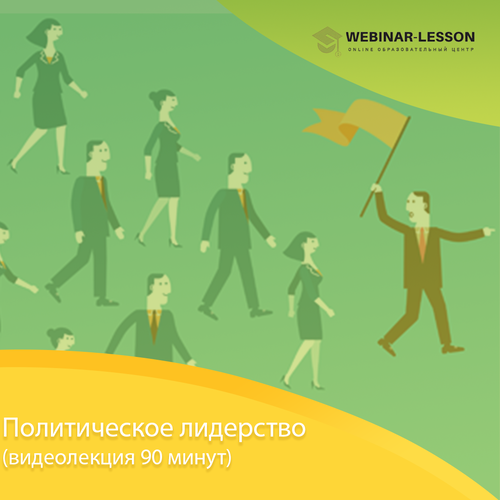 WEBINAR-LESSON
ONLINE ОБРАЗОВАТЕЛЬНЫЙ ЦЕНТР

Политическое лидерство
(видеолекция 90 минут)